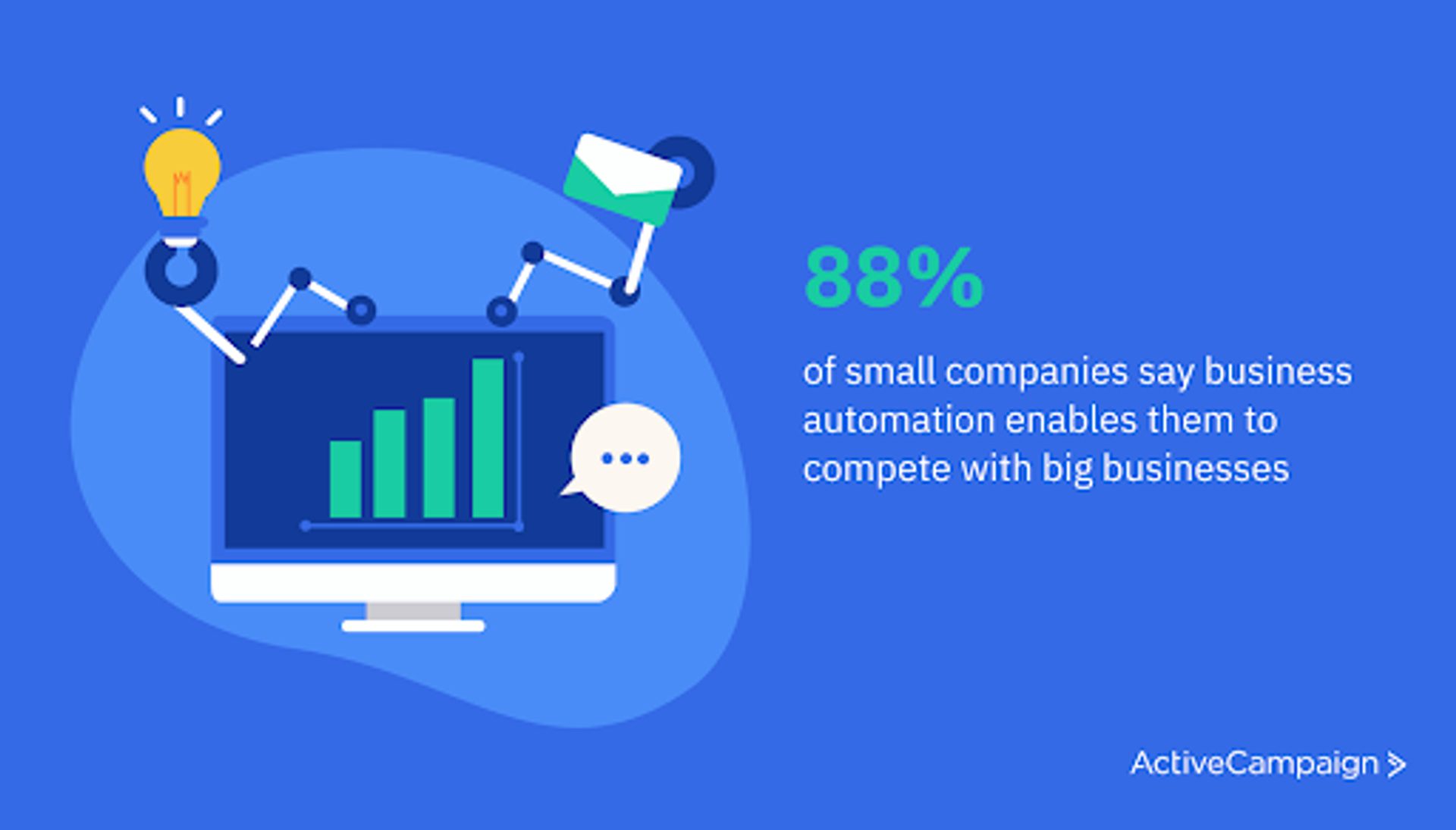 88%

of small companies say business automation enables them to compete with big businesses

ActiveCampaign >